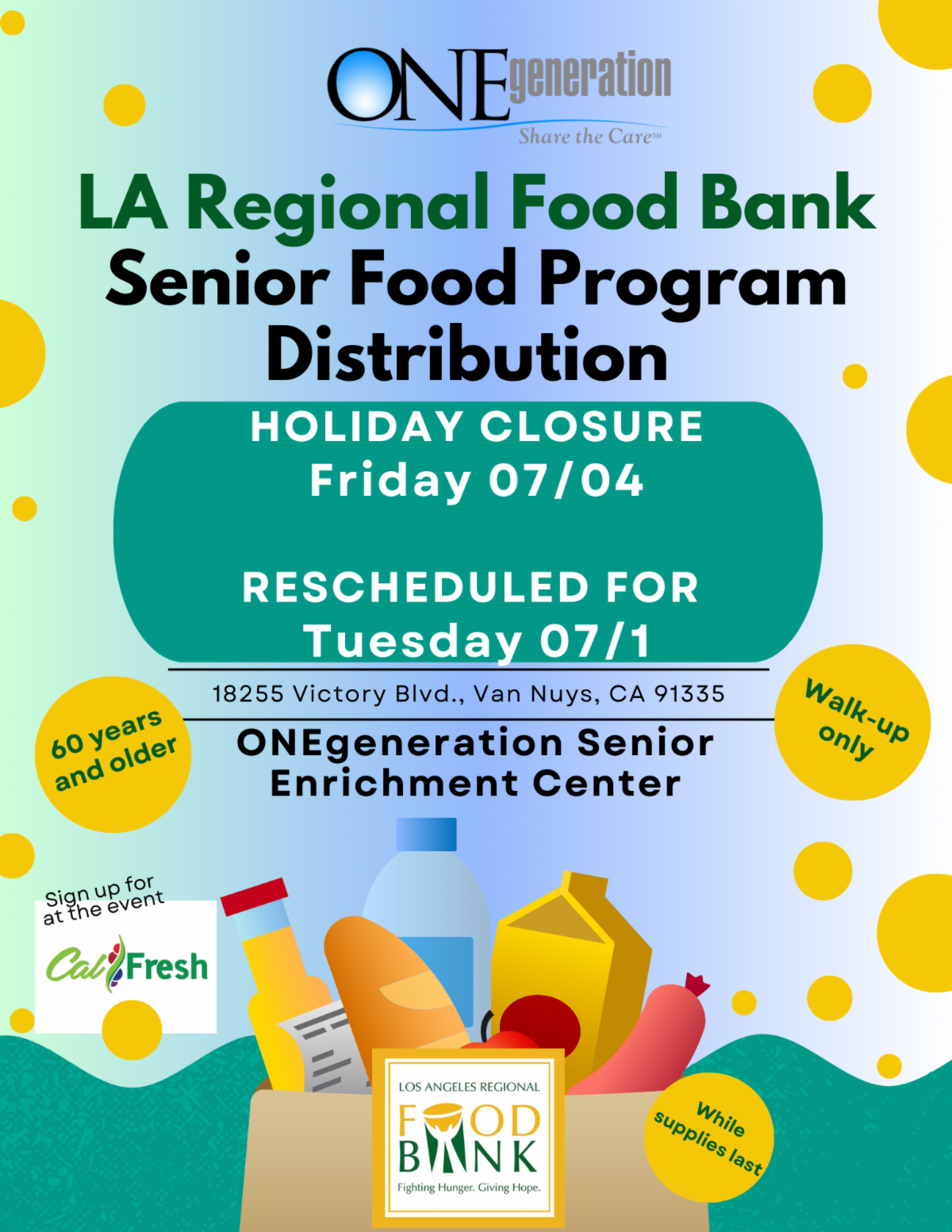 ONEgeneration
Share the Care℠

LA Regional Food Bank
Senior Food Program Distribution

HOLIDAY CLOSURE
Friday 07/04

RESCHEDULED FOR
Tuesday 07/1

18255 Victory Blvd., Van Nuys, CA 91335

ONEgeneration Senior Enrichment Center

60 years and older

Walk-up only

Sign up for at the event

CalFresh

LOS ANGELES REGIONAL
FOOD BANK
Fighting Hunger. Giving Hope.

While supplies last